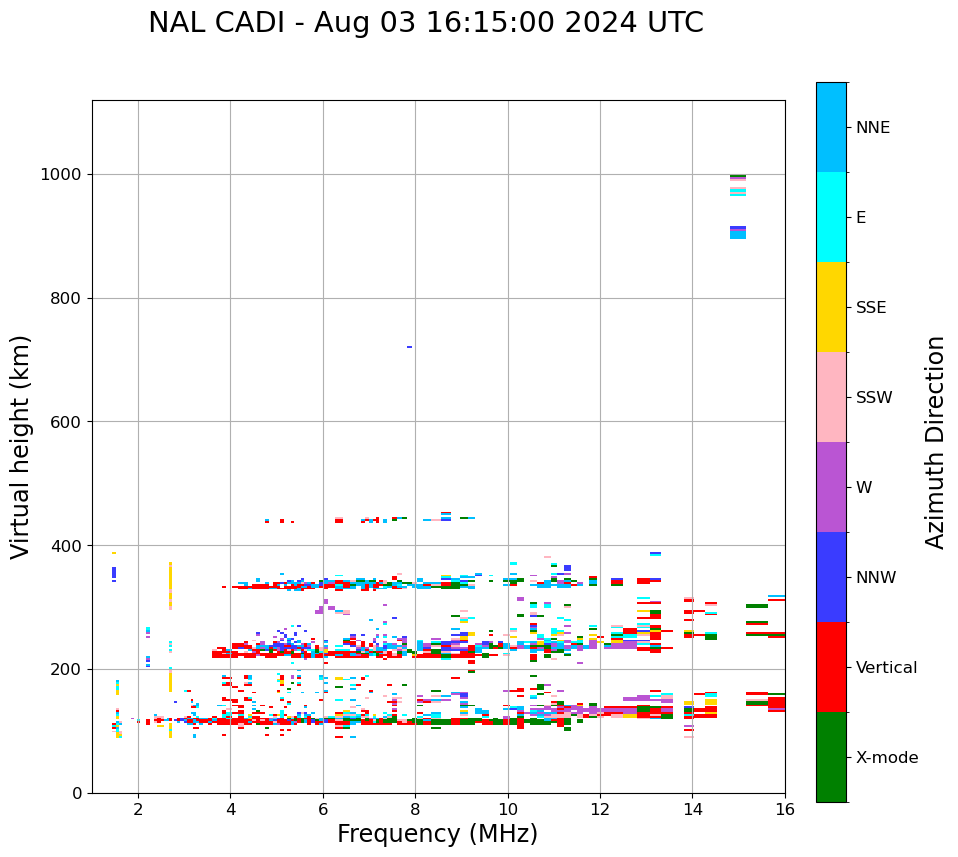 NAL CADI - Aug 03 16:15:00 2024 UTC

Virtual height (km)

1000
800
600
400
200
0

2
4
6
8
10
12
14
16

Frequency (MHz)

NNE
E
SSE
SSW
W
NNW
Vertical
X-mode

Azimuth Direction